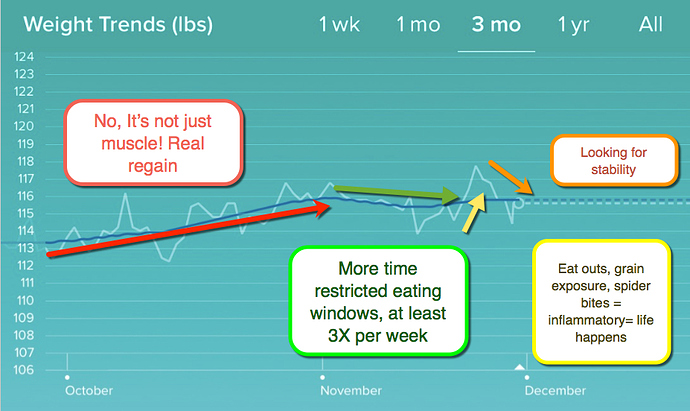 Weight Trends (lbs)

1 wk 1 mo 3 mo 1 yr All

124
123
122
121
120
119
118
117
116
115
114
113
112
111
110
109
108
107
106

No, It's not just muscle! Real regain

Looking for stability

More time restricted eating windows, at least 3X per week

Eat outs, grain exposure, spider bites = inflammatory= life happens

October November December